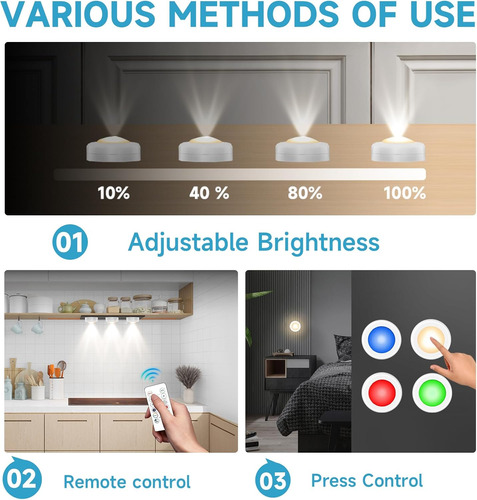 VARIOUS METHODS OF USE

10%
40 %
80%
100%

01 Adjustable Brightness

02 Remote control

03 Press Control